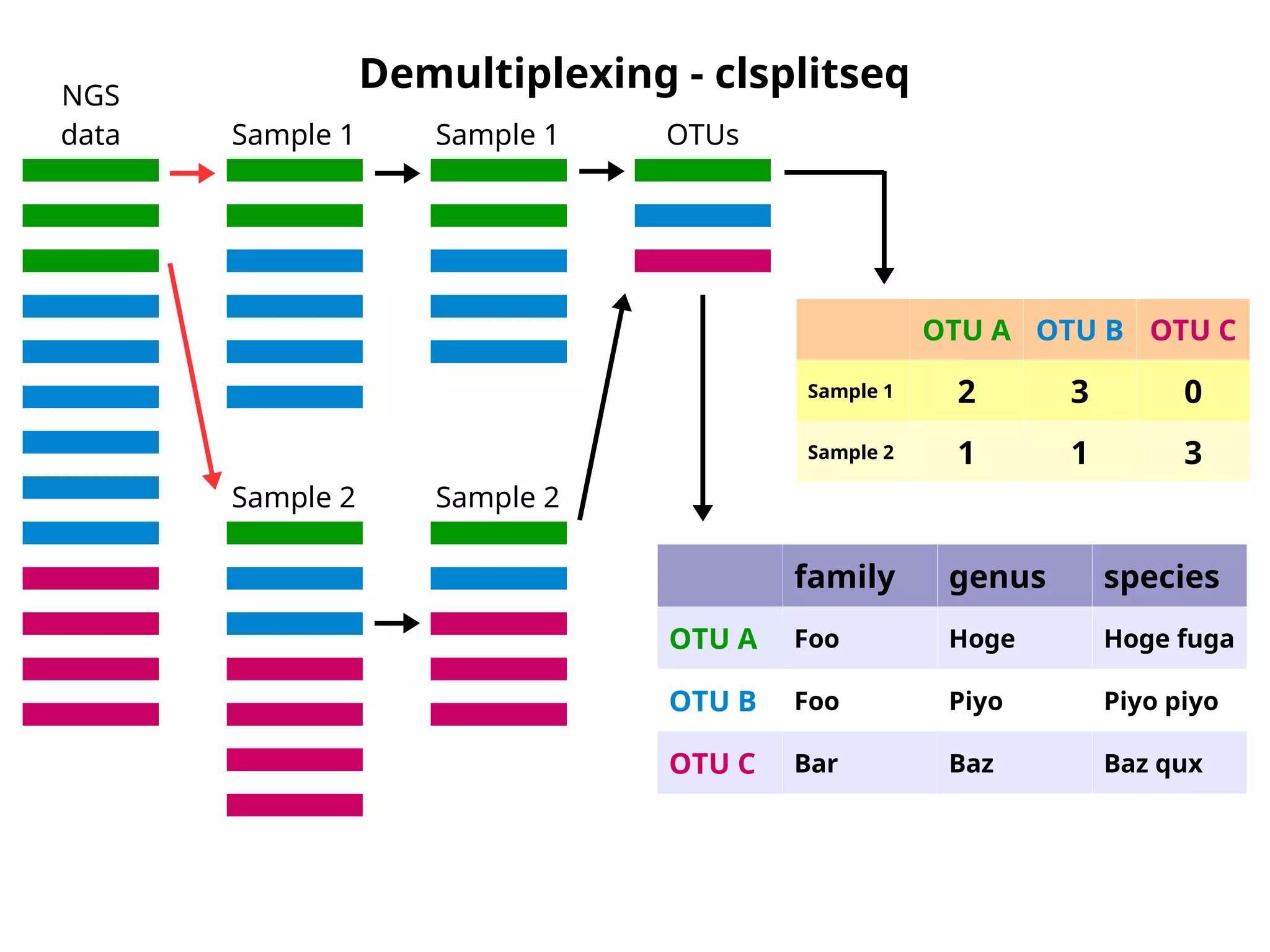 Demultiplexing - clsplitseq

NGS data

Sample 1

Sample 1

OTUs

Sample 2

Sample 2

| | OTU A | OTU B | OTU C |
|---|---|---|---|
| Sample 1 | 2 | 3 | 0 |
| Sample 2 | 1 | 1 | 3 |

| | family | genus | species |
|---|---|---|---|
| OTU A | Foo | Hoge | Hoge fuga |
| OTU B | Foo | Piyo | Piyo piyo |
| OTU C | Bar | Baz | Baz qux |